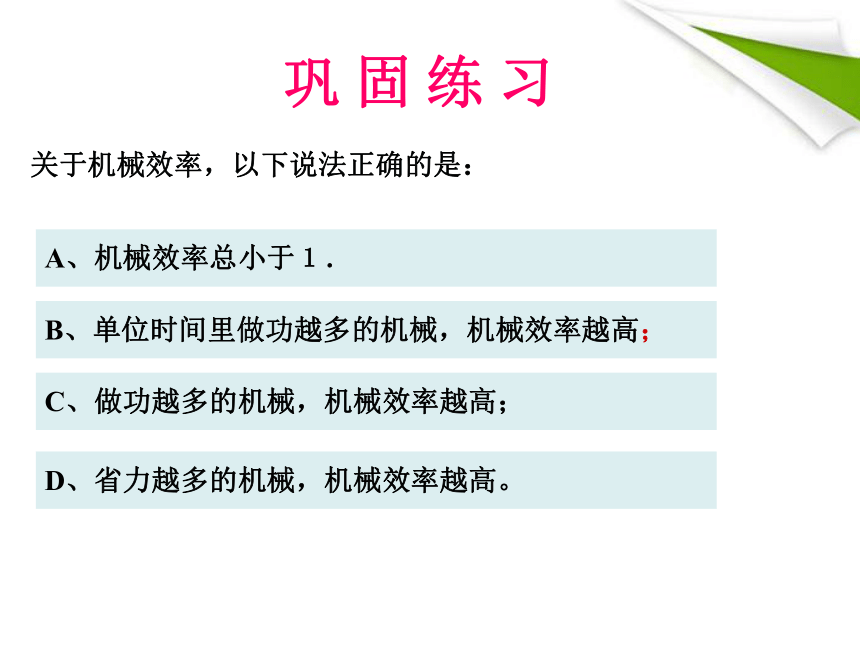 巩固练习

关于机械效率，以下说法正确的是：

A、机械效率总小于１．

B、单位时间里做功越多的机械，机械效率越高；

C、做功越多的机械，机械效率越高；

D、省力越多的机械，机械效率越高。